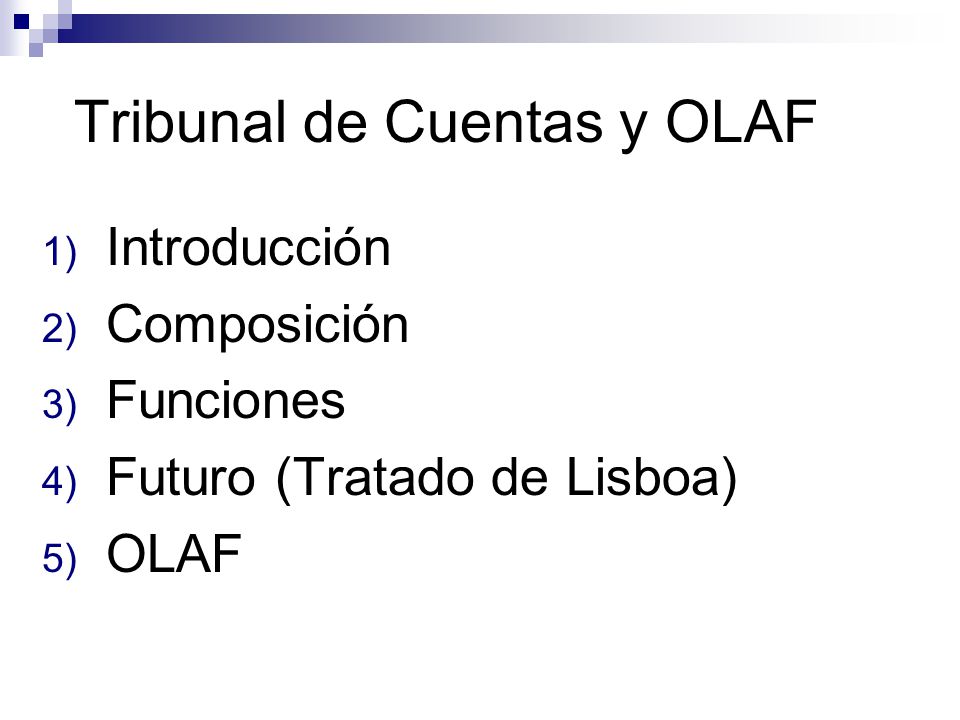 Tribunal de Cuentas y OLAF

1) Introducción
2) Composición
3) Funciones
4) Futuro (Tratado de Lisboa)
5) OLAF